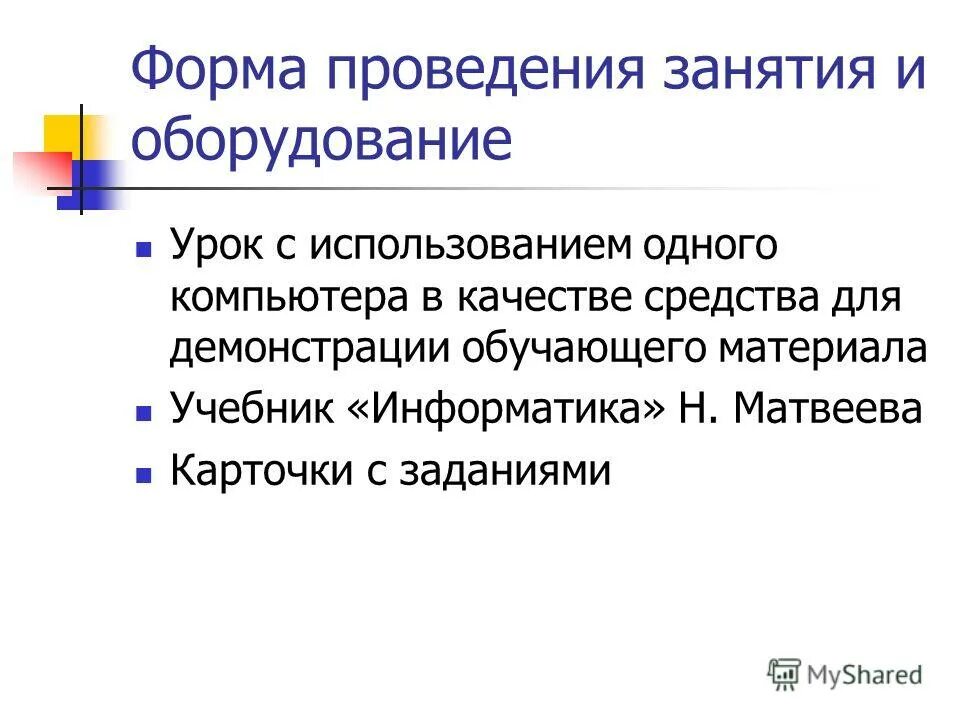 Форма проведения занятия и оборудование

- Урок с использованием одного компьютера в качестве средства для демонстрации обучающего материала
- Учебник «Информатика» Н. Матвеева
- Карточки с заданиями

MyShared